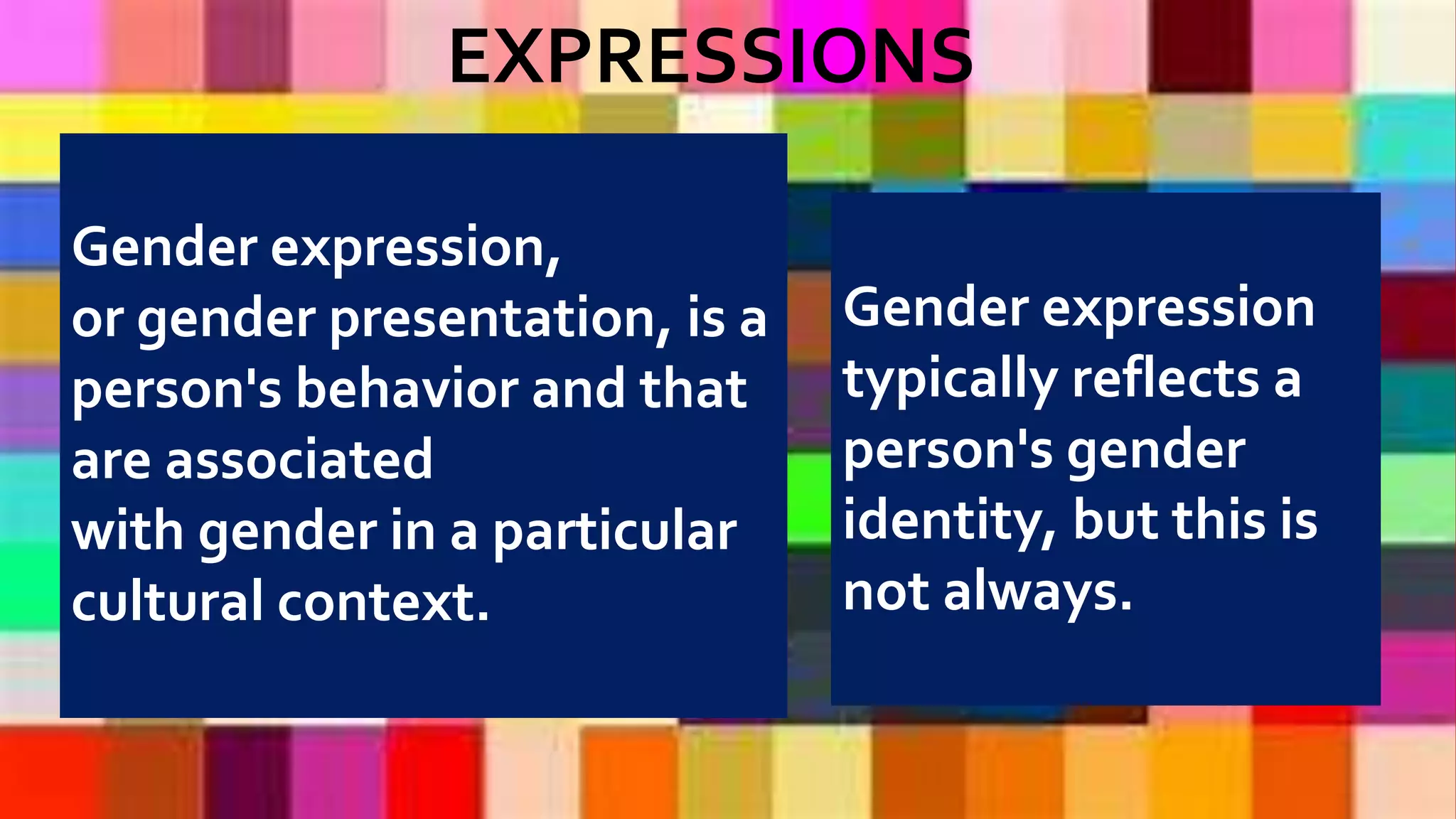 EXPRESSIONS

Gender expression, or gender presentation, is a person's behavior and that are associated with gender in a particular cultural context.

Gender expression typically reflects a person's gender identity, but this is not always.